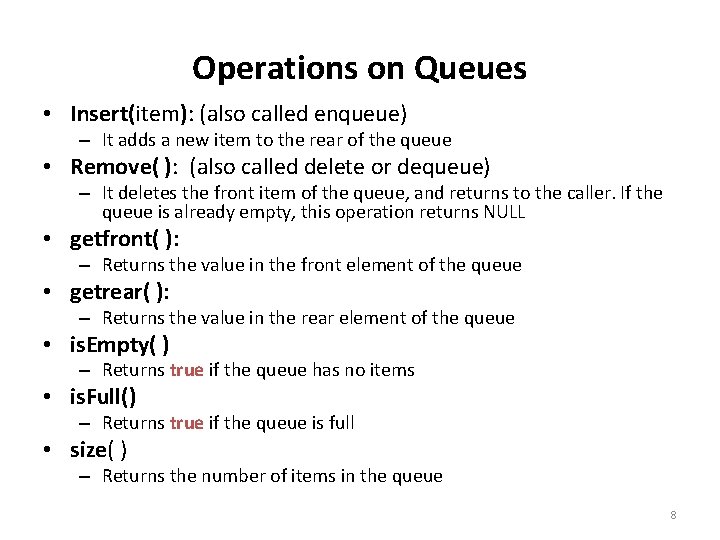 Operations on Queues

• Insert(item): (also called enqueue)
  – It adds a new item to the rear of the queue
• Remove( ): (also called delete or dequeue)
  – It deletes the front item of the queue, and returns to the caller. If the queue is already empty, this operation returns NULL
• getfront( ):
  – Returns the value in the front element of the queue
• getrear( ):
  – Returns the value in the rear element of the queue
• isEmpty( )
  – Returns true if the queue has no items
• isFull()
  – Returns true if the queue is full
• size( )
  – Returns the number of items in the queue

8